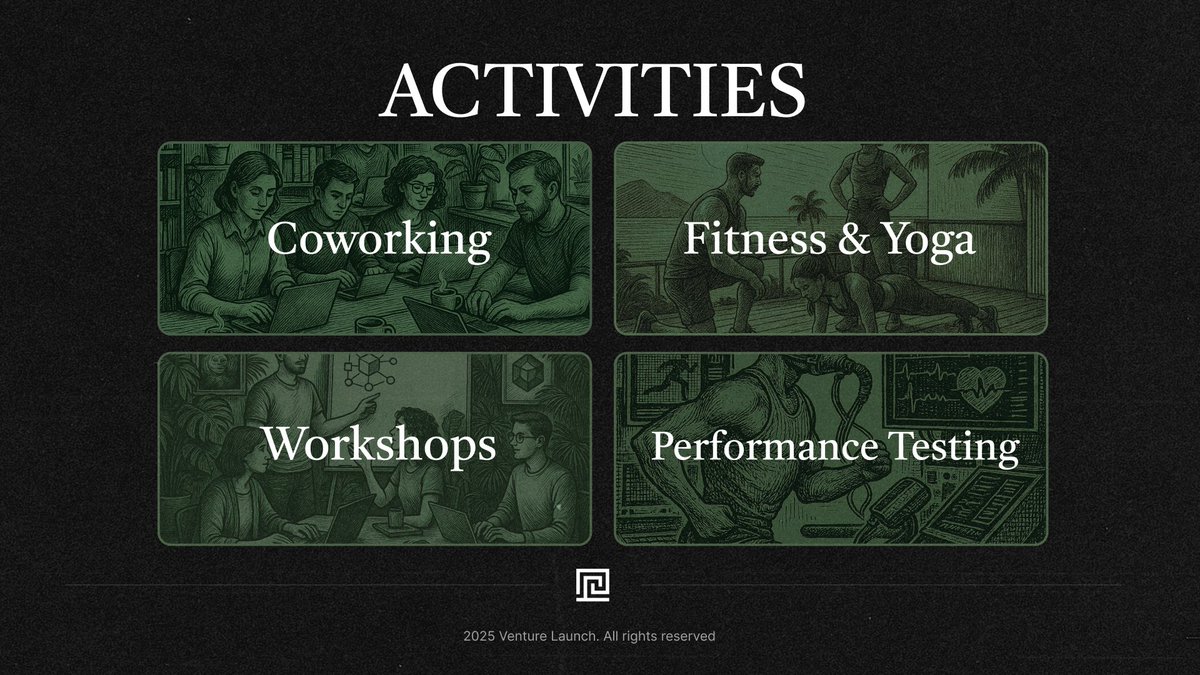 ACTIVITIES

Coworking

Fitness & Yoga

Workshops

Performance Testing

2025 Venture Launch. All rights reserved